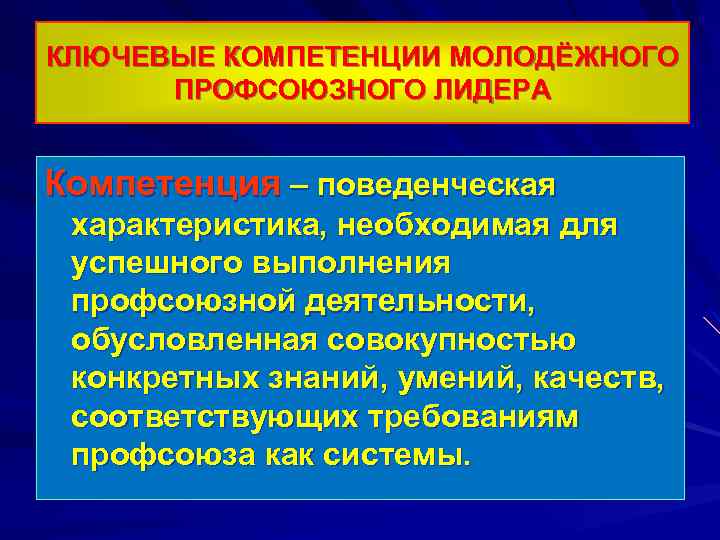 КЛЮЧЕВЫЕ КОМПЕТЕНЦИИ МОЛОДЁЖНОГО ПРОФСОЮЗНОГО ЛИДЕРА

Компетенция – поведенческая характеристика, необходимая для успешного выполнения профсоюзной деятельности, обусловленная совокупностью конкретных знаний, умений, качеств, соответствующих требованиям профсоюза как системы.